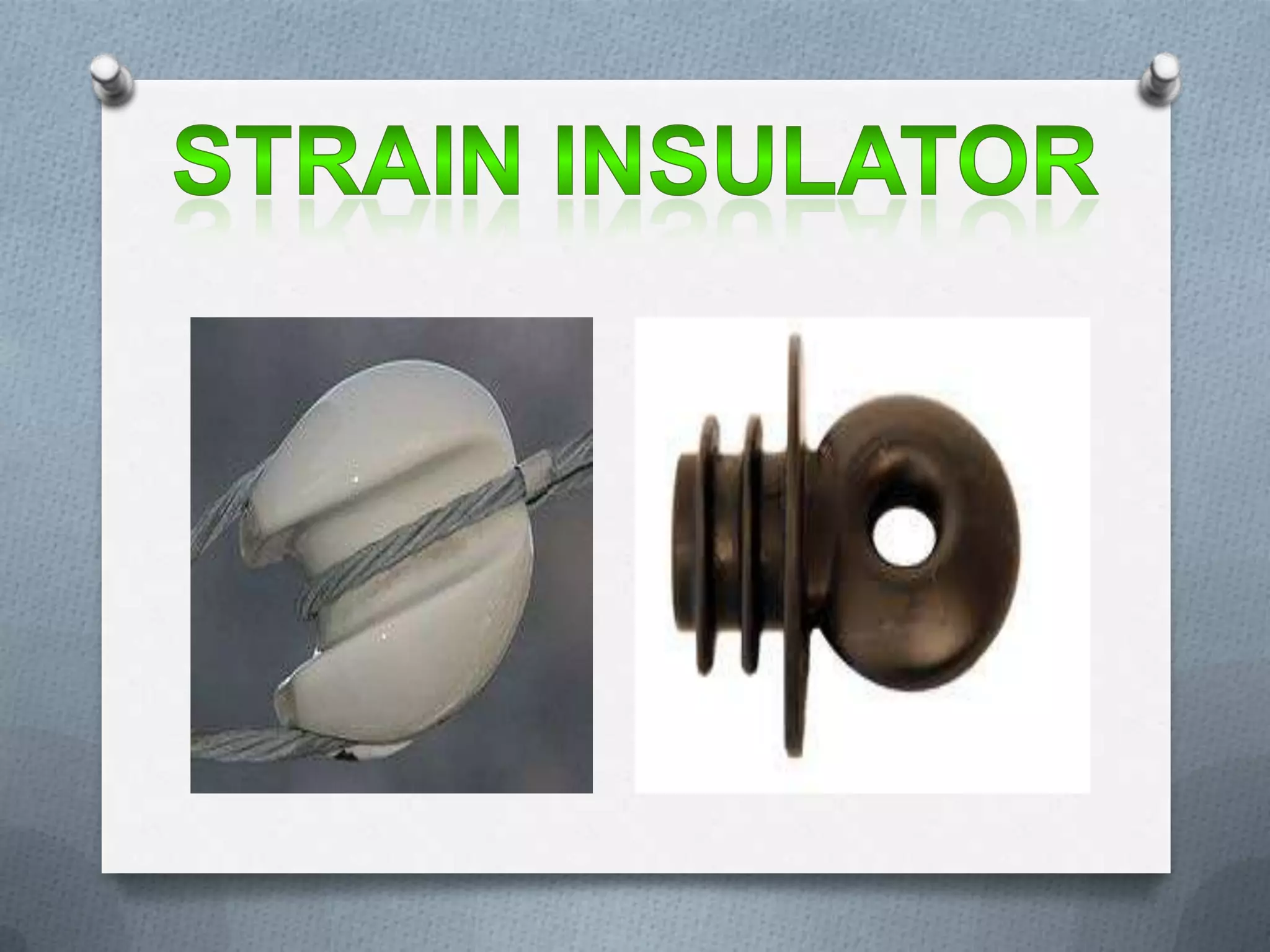 STRAIN INSULATOR